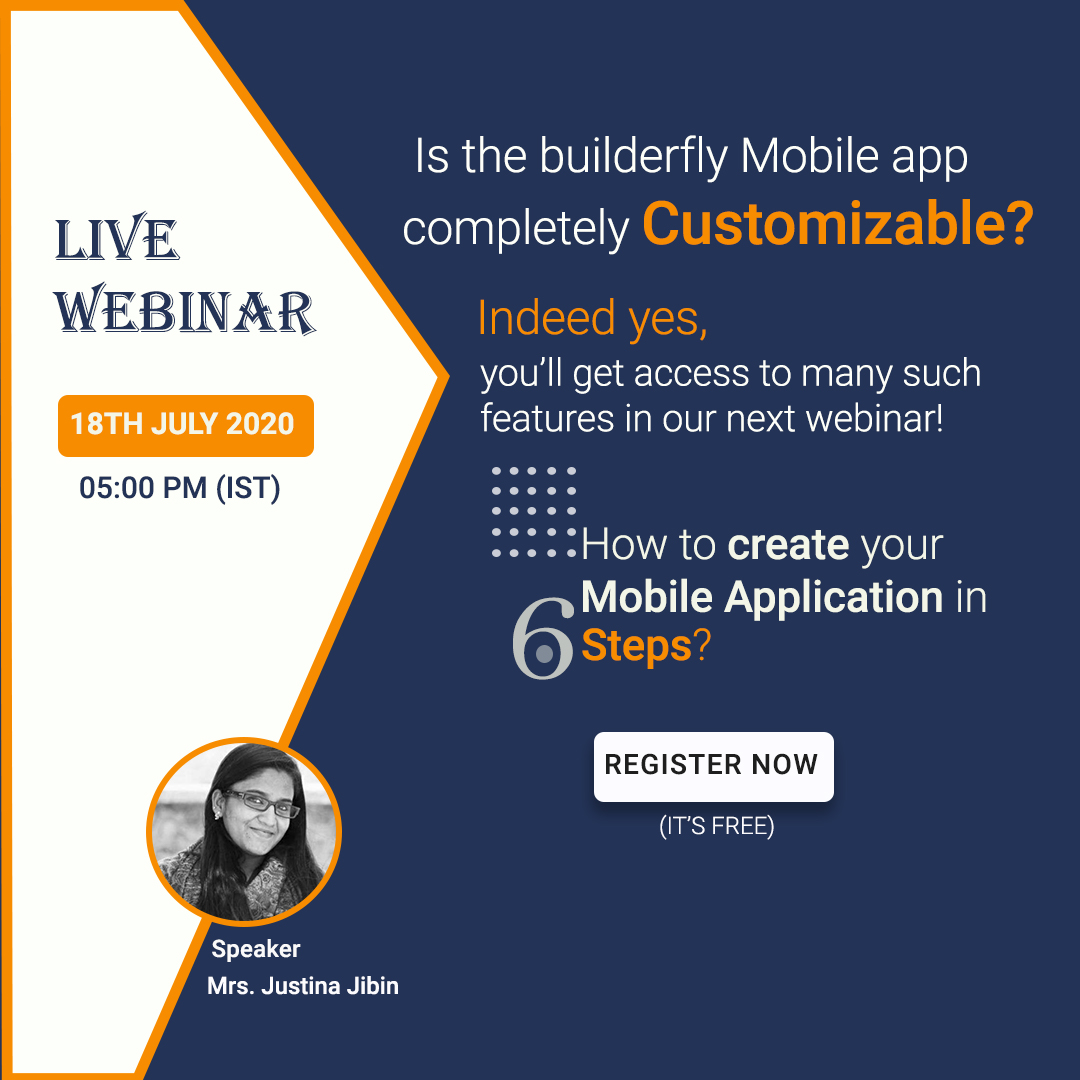 LIVE WEBINAR

18TH JULY 2020

05:00 PM (IST)

Is the builderfly Mobile app completely Customizable?

Indeed yes,
you'll get access to many such features in our next webinar!

How to create your Mobile Application in 6 Steps?

REGISTER NOW

(IT'S FREE)

Speaker
Mrs. Justina Jibin